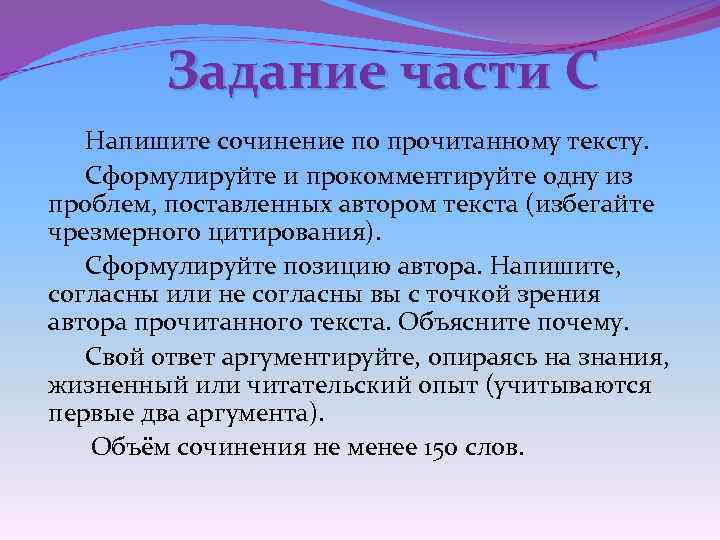 Задание части С

Напишите сочинение по прочитанному тексту.

Сформулируйте и прокомментируйте одну из проблем, поставленных автором текста (избегайте чрезмерного цитирования).

Сформулируйте позицию автора. Напишите, согласны или не согласны вы с точкой зрения автора прочитанного текста. Объясните почему.

Свой ответ аргументируйте, опираясь на знания, жизненный или читательский опыт (учитываются первые два аргумента).

Объём сочинения не менее 150 слов.